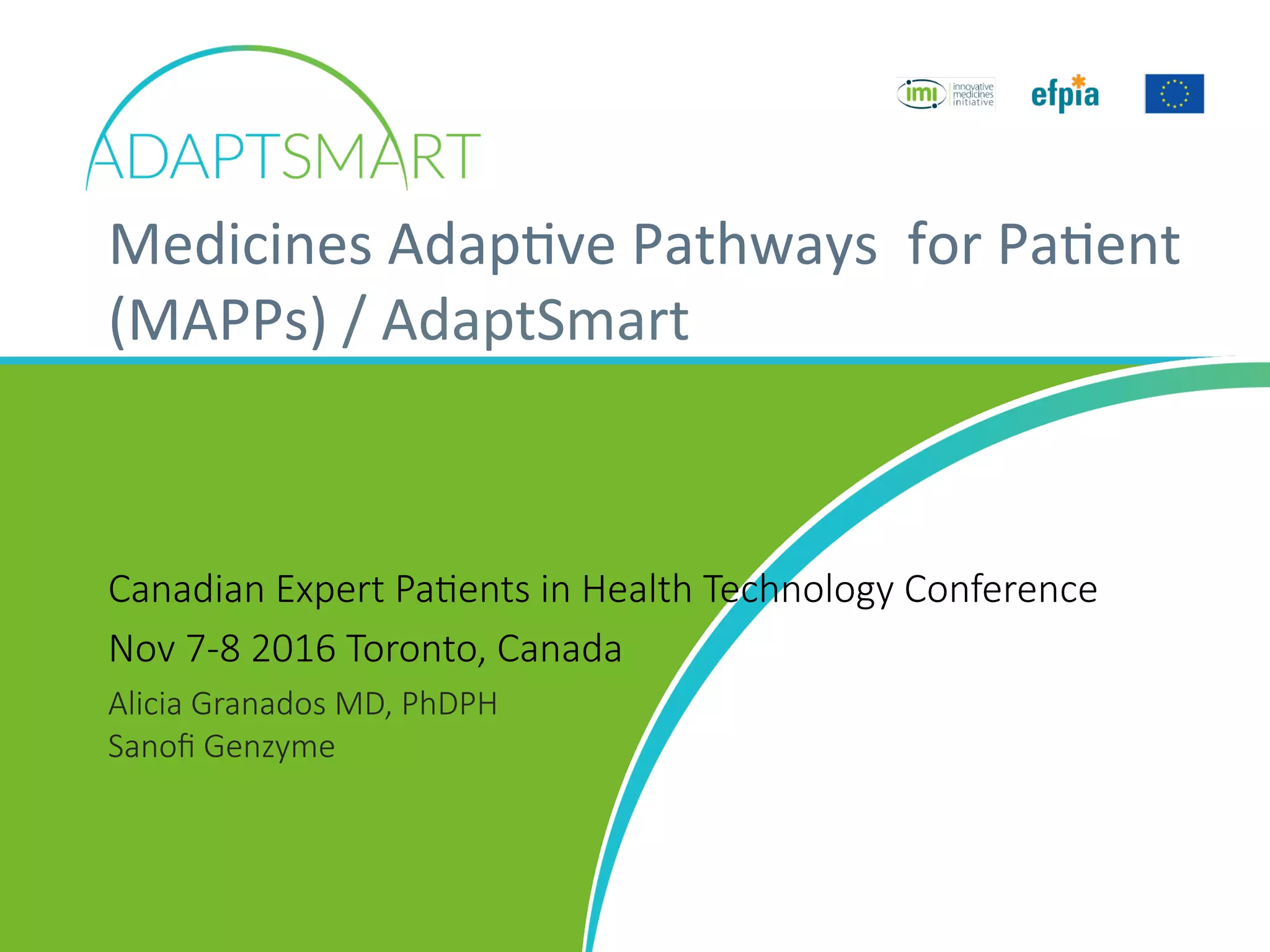 ADAPTSMART

imi innovative medicines initiative

efpia

Medicines Adaptive Pathways for Patient (MAPPs) / AdaptSmart

Canadian Expert Patients in Health Technology Conference

Nov 7-8 2016 Toronto, Canada

Alicia Granados MD, PhDPH
Sanofi Genzyme